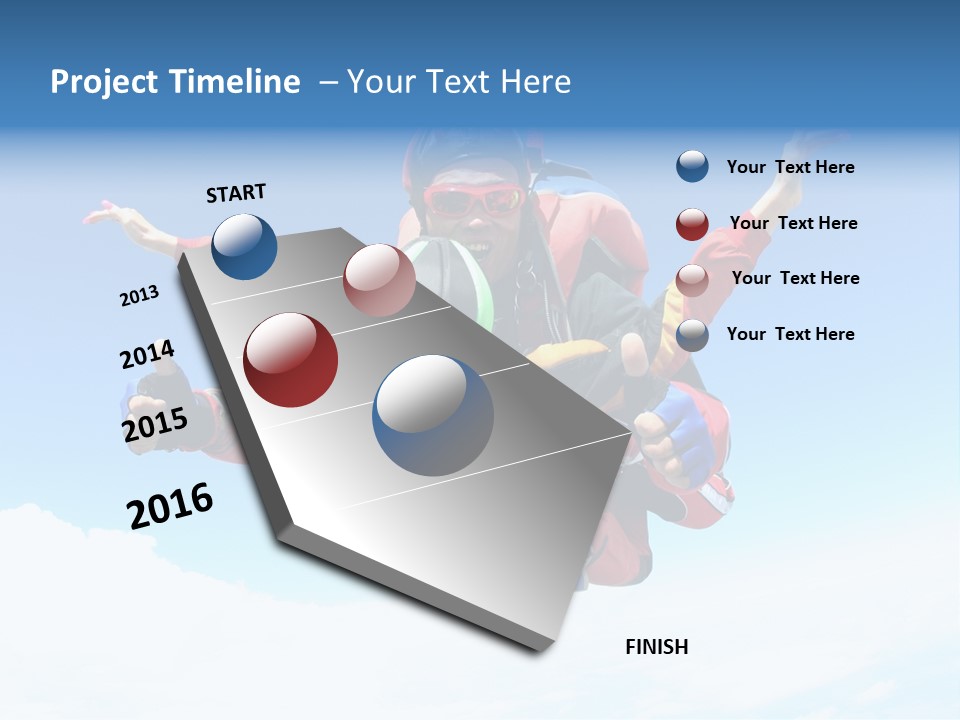 Project Timeline – Your Text Here

START

2013

2014

2015

2016

FINISH

Your Text Here

Your Text Here

Your Text Here

Your Text Here